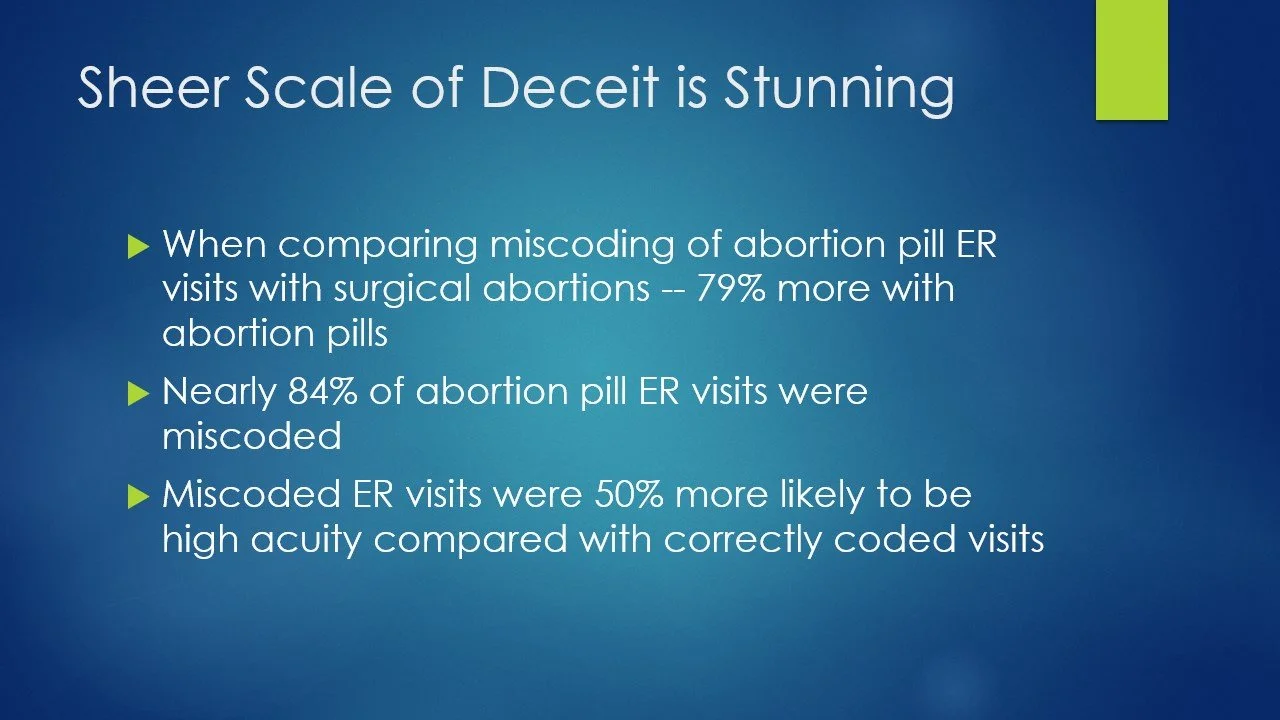 Sheer Scale of Deceit is Stunning

When comparing miscoding of abortion pill ER visits with surgical abortions -- 79% more with abortion pills

Nearly 84% of abortion pill ER visits were miscoded

Miscoded ER visits were 50% more likely to be high acuity compared with correctly coded visits